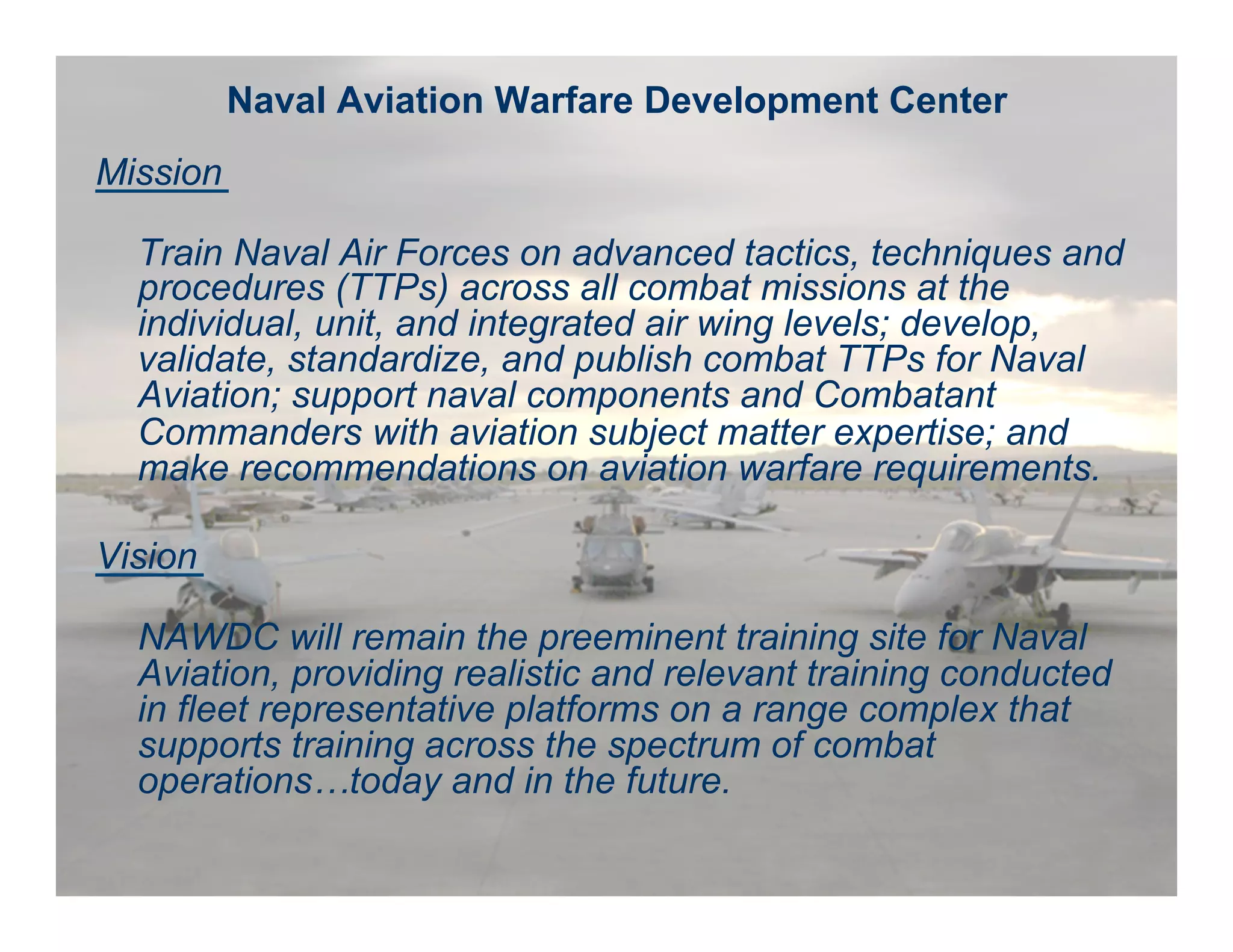 Naval Aviation Warfare Development Center

Mission

Train Naval Air Forces on advanced tactics, techniques and procedures (TTPs) across all combat missions at the individual, unit, and integrated air wing levels; develop, validate, standardize, and publish combat TTPs for Naval Aviation; support naval components and Combatant Commanders with aviation subject matter expertise; and make recommendations on aviation warfare requirements.

Vision

NAWDC will remain the preeminent training site for Naval Aviation, providing realistic and relevant training conducted in fleet representative platforms on a range complex that supports training across the spectrum of combat operations…today and in the future.